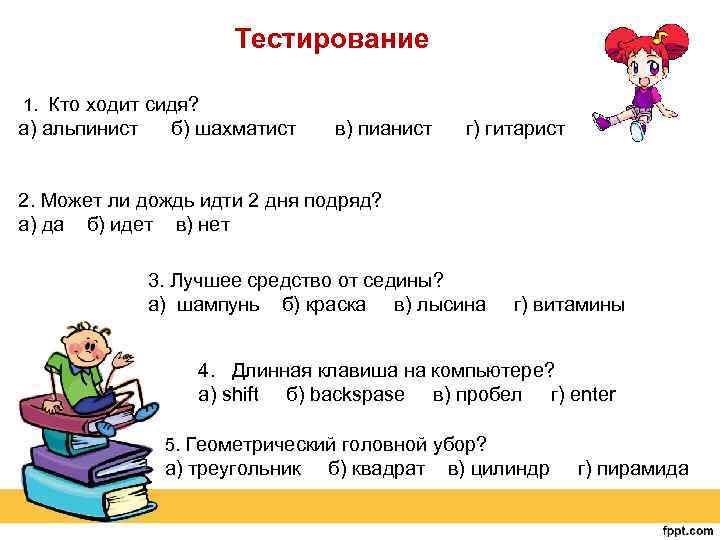 Тестирование

1. Кто ходит сидя?
а) альпинист б) шахматист в) пианист г) гитарист

2. Может ли дождь идти 2 дня подряд?
а) да б) идет в) нет

3. Лучшее средство от седины?
а) шампунь б) краска в) лысина г) витамины

4. Длинная клавиша на компьютере?
а) shift б) backspase в) пробел г) enter

5. Геометрический головной убор?
а) треугольник б) квадрат в) цилиндр г) пирамида

fppt.com